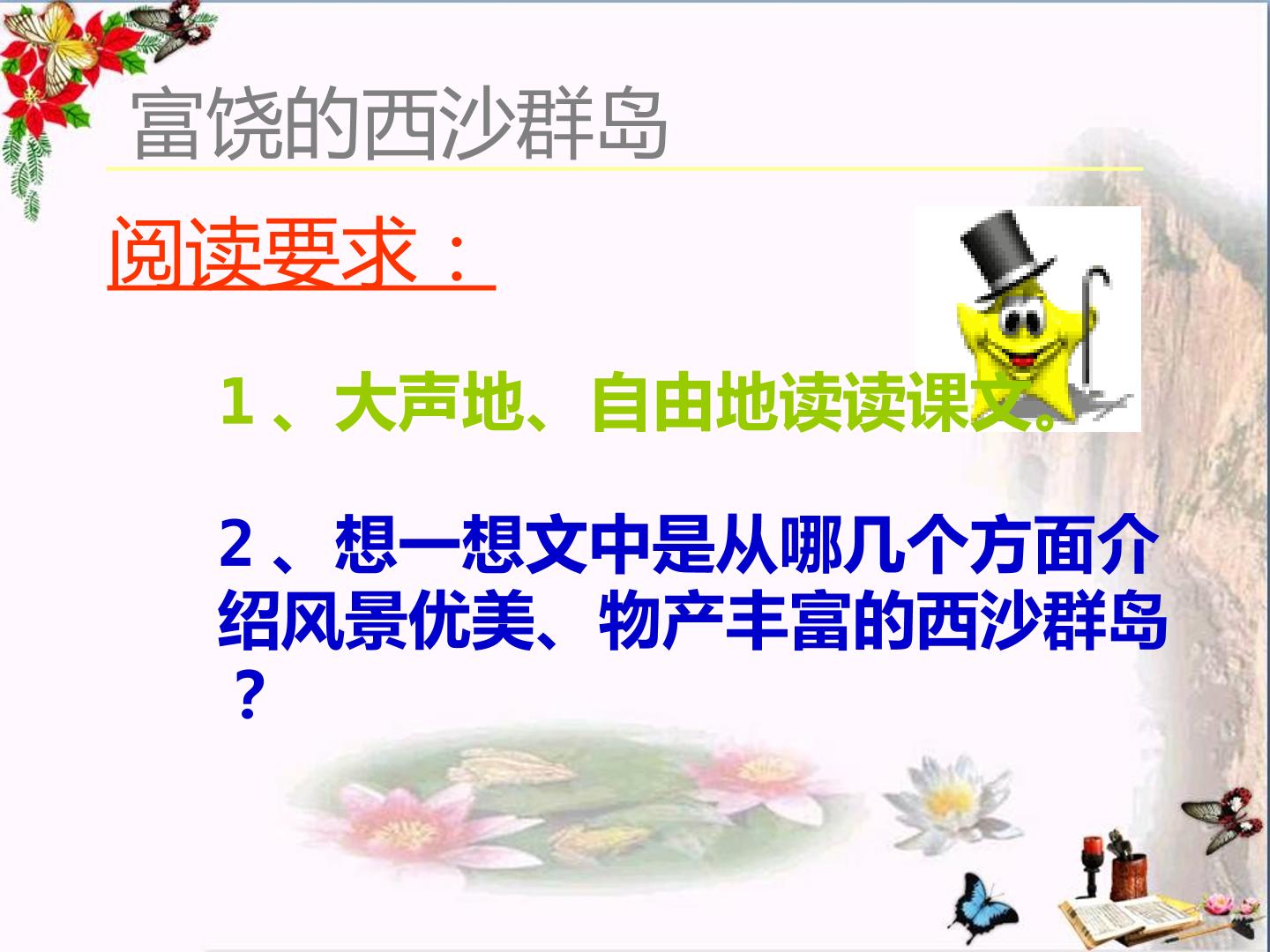 富饶的西沙群岛

阅读要求：

1、大声地、自由地读读课文。

2、想一想文中是从哪几个方面介绍风景优美、物产丰富的西沙群岛？